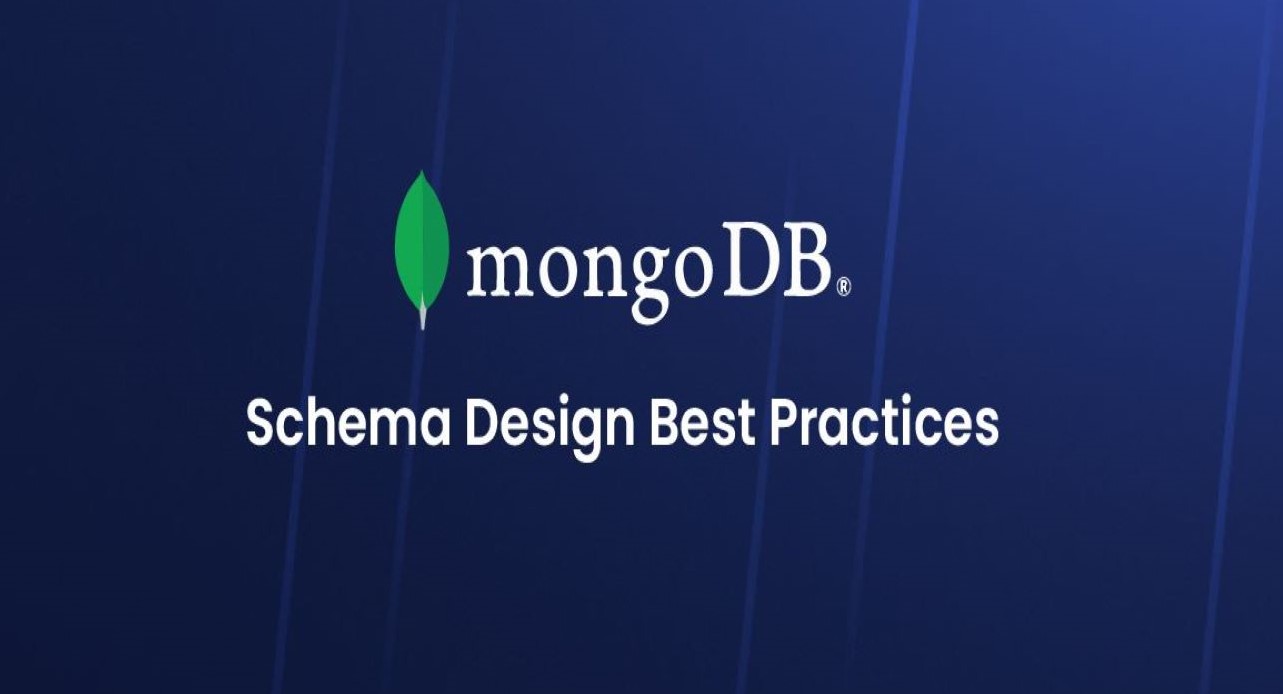 mongoDB®

Schema Design Best Practices